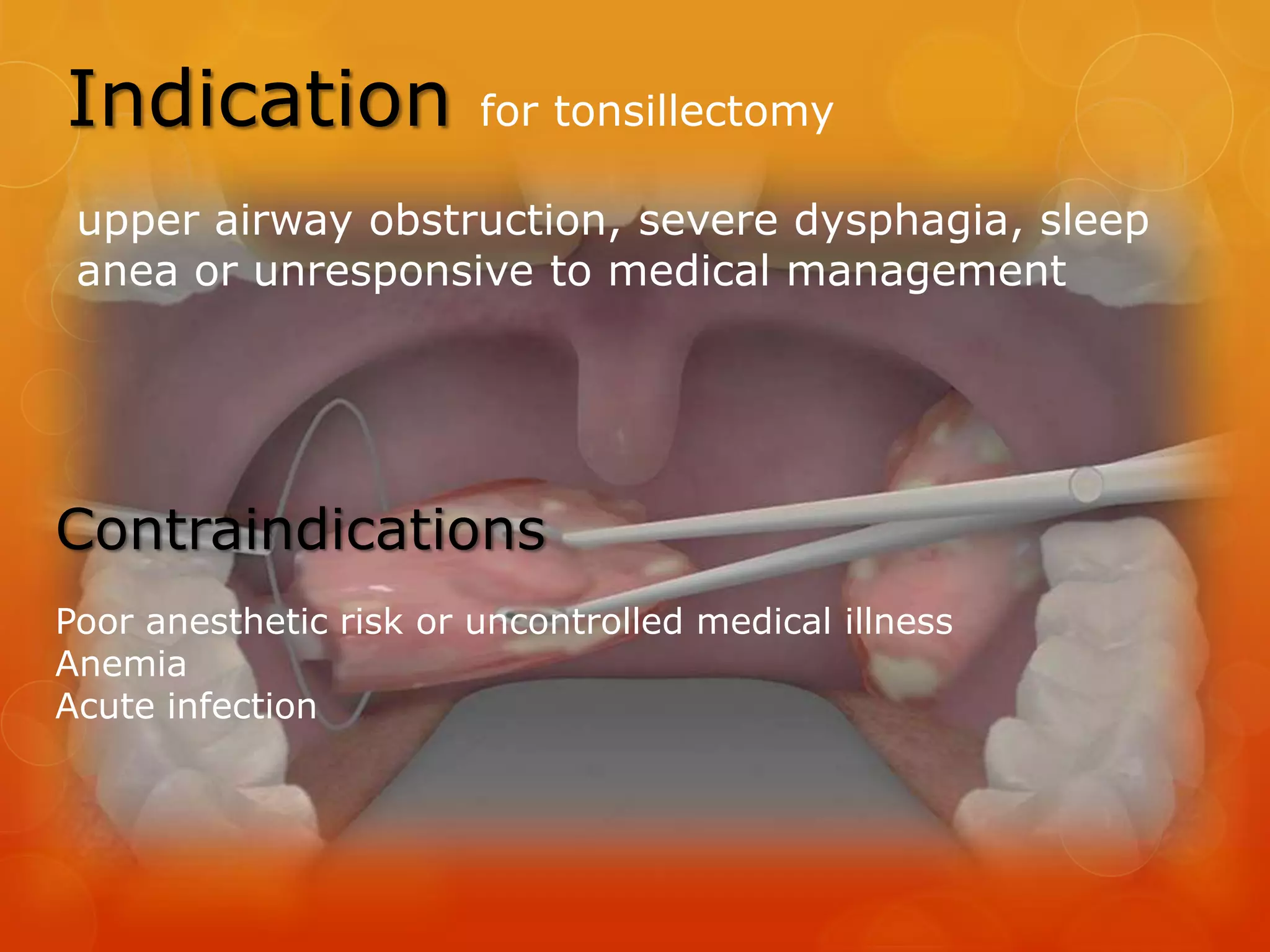 Indication for tonsillectomy

upper airway obstruction, severe dysphagia, sleep anea or unresponsive to medical management

Contraindications

Poor anesthetic risk or uncontrolled medical illness
Anemia
Acute infection